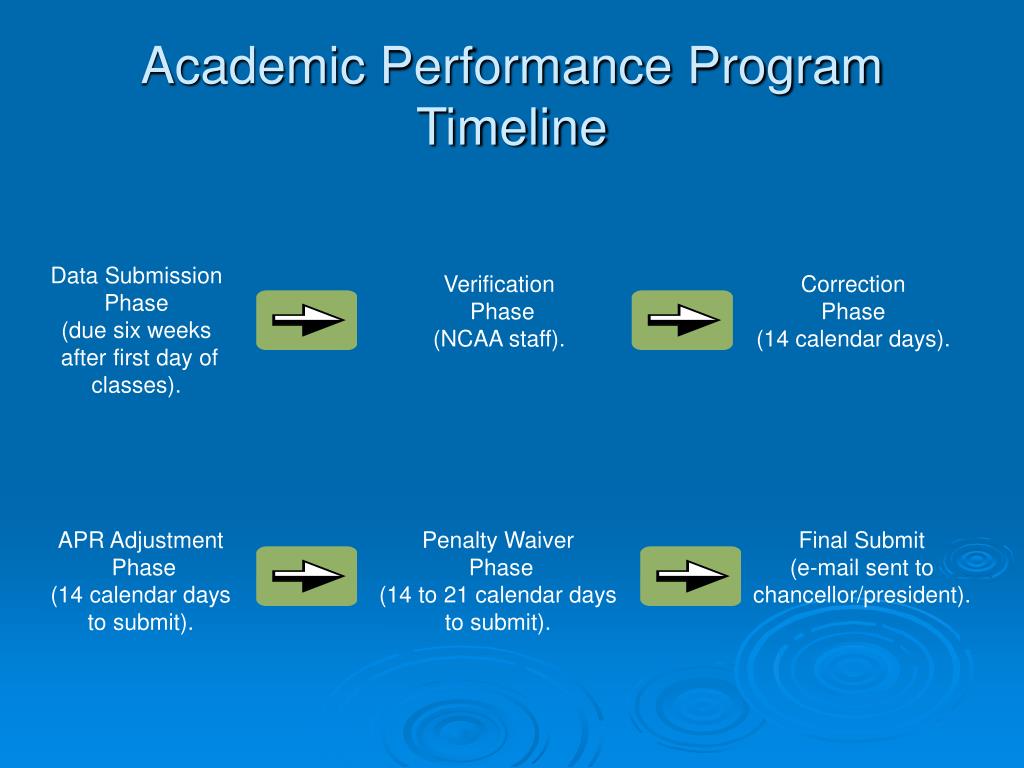 Academic Performance Program Timeline

Data Submission Phase (due six weeks after first day of classes).

Verification Phase (NCAA staff).

Correction Phase (14 calendar days).

APR Adjustment Phase (14 calendar days to submit).

Penalty Waiver Phase (14 to 21 calendar days to submit).

Final Submit (e-mail sent to chancellor/president).